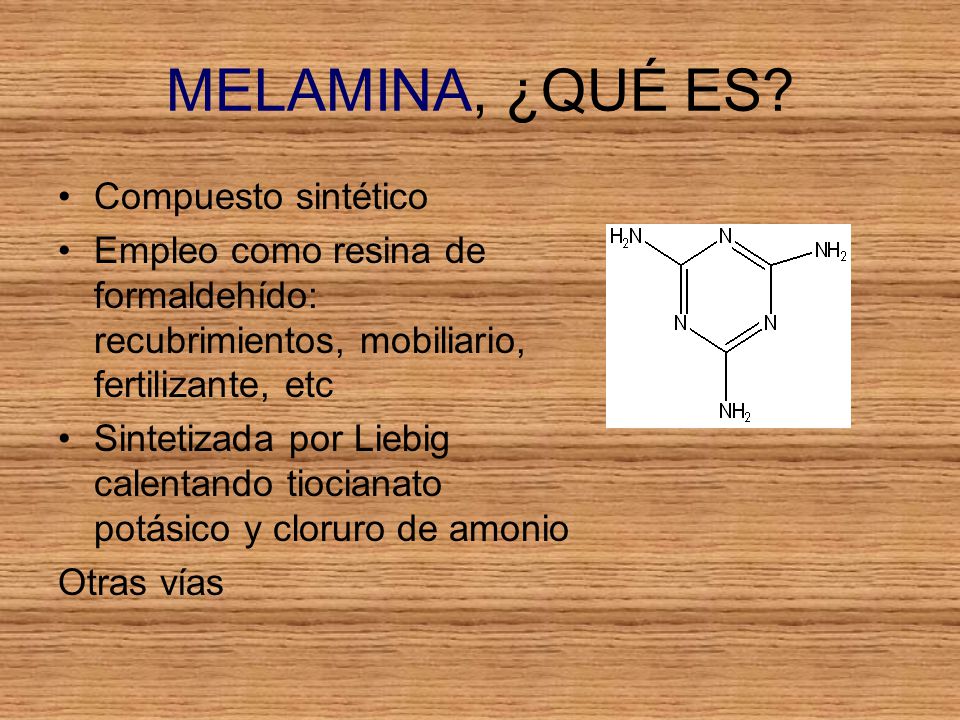 MELAMINA, ¿QUÉ ES?

• Compuesto sintético
• Empleo como resina de formaldehído: recubrimientos, mobiliario, fertilizante, etc
• Sintetizada por Liebig calentando tiocianato potásico y cloruro de amonio

Otras vías

$H_2N$
N
$NH_2$
N
N
$NH_2$